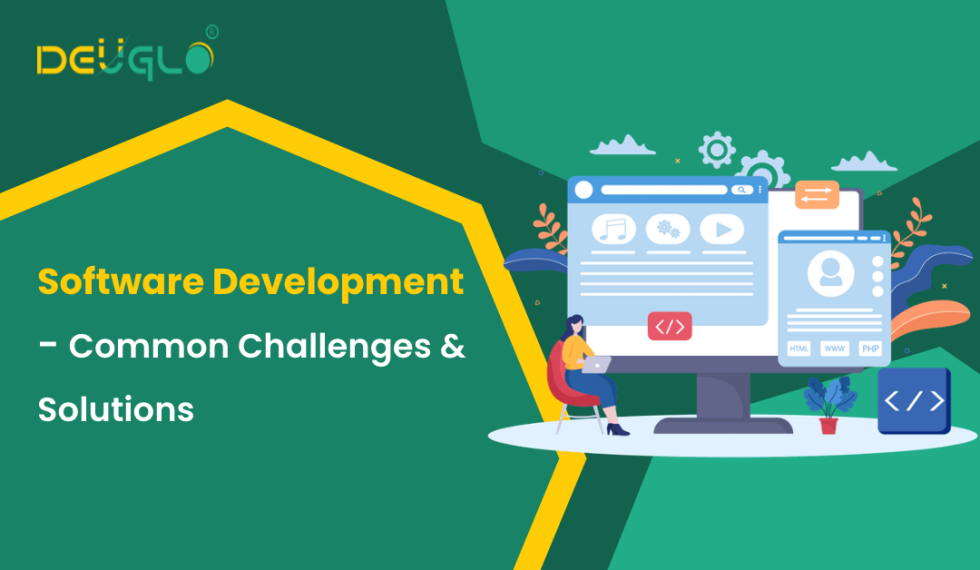 DEVGLO®

Software Development - Common Challenges & Solutions

</>

HTML WWW PHP

</>